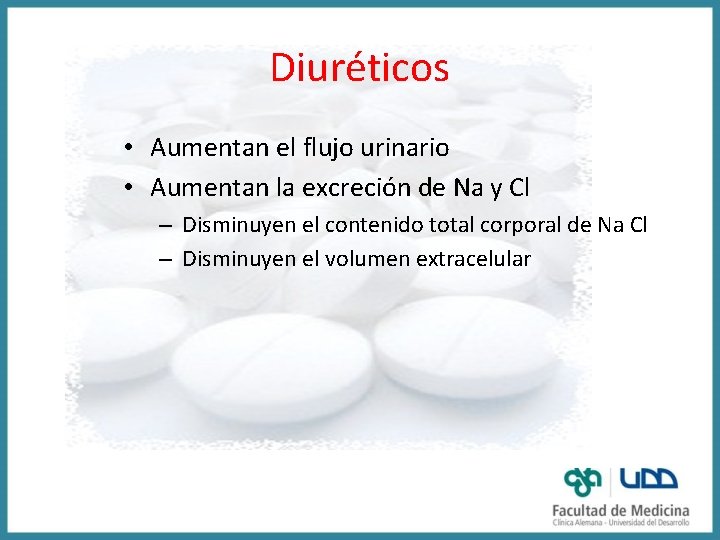 Diuréticos

• Aumentan el flujo urinario
• Aumentan la excreción de Na y Cl
– Disminuyen el contenido total corporal de Na Cl
– Disminuyen el volumen extracelular

UDD
Facultad de Medicina
Clínica Alemana - Universidad del Desarrollo